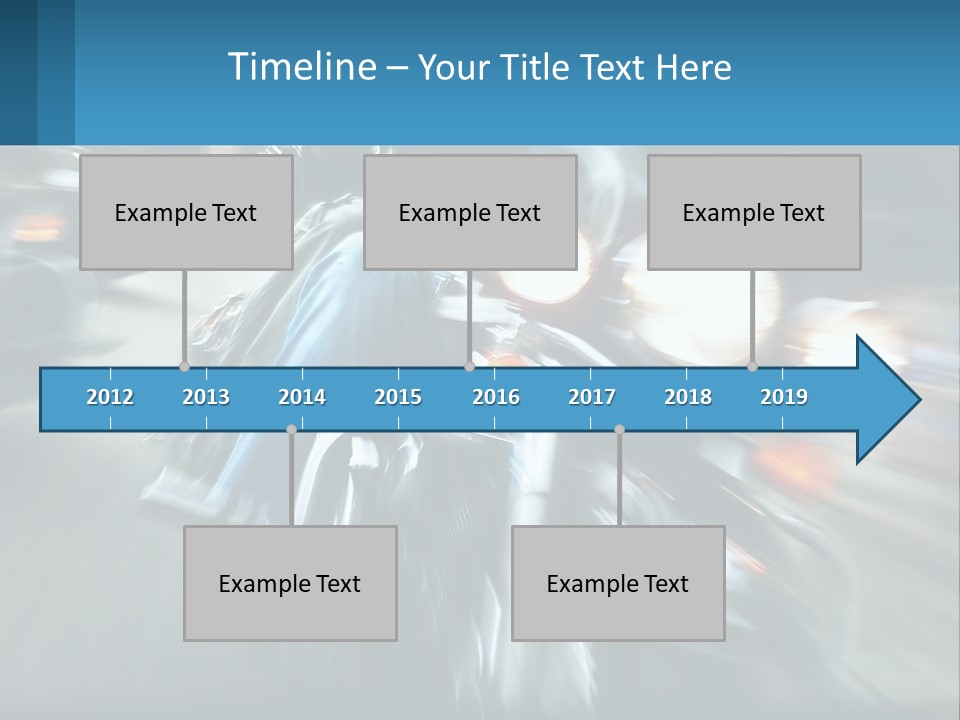 Timeline – Your Title Text Here

Example Text

Example Text

Example Text

2012 2013 2014 2015 2016 2017 2018 2019

Example Text

Example Text